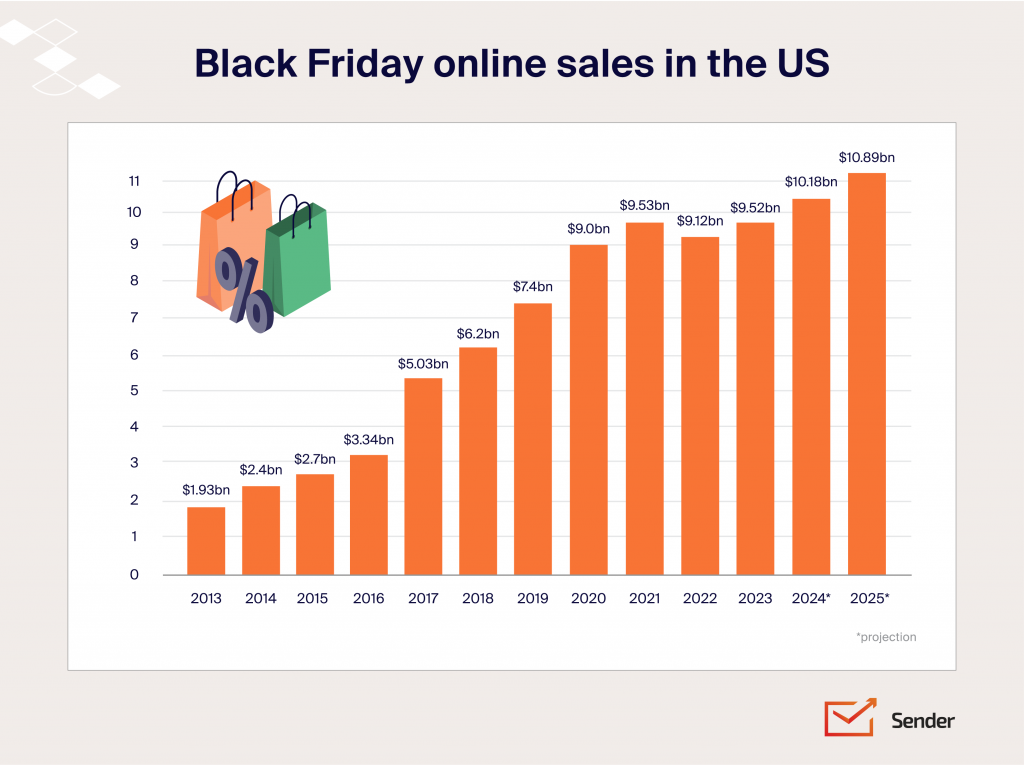 Black Friday online sales in the US

11
10
9
8
7
6
5
4
3
2
1
0

%

$1.93bn
$2.4bn
$2.7bn
$3.34bn
$5.03bn
$6.2bn
$7.4bn
$9.0bn
$9.53bn
$9.12bn
$9.52bn
$10.18bn
$10.89bn

2013
2014
2015
2016
2017
2018
2019
2020
2021
2022
2023
2024*
2025*

*projection

Sender